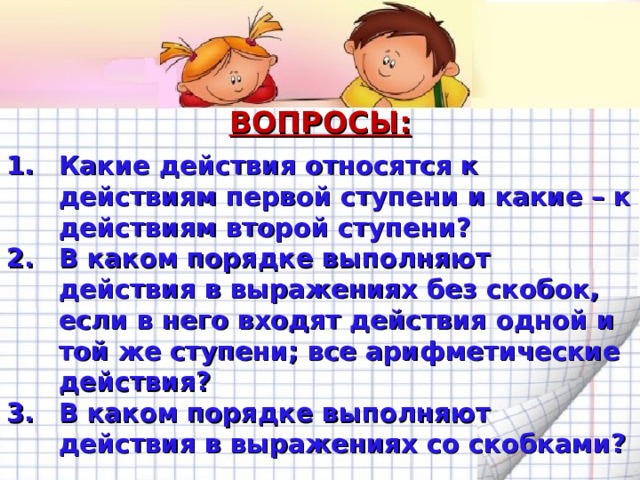 ВОПРОСЫ:

1. Какие действия относятся к действиям первой ступени и какие – к действиям второй ступени?
2. В каком порядке выполняют действия в выражениях без скобок, если в него входят действия одной и той же ступени; все арифметические действия?
3. В каком порядке выполняют действия в выражениях со скобками?